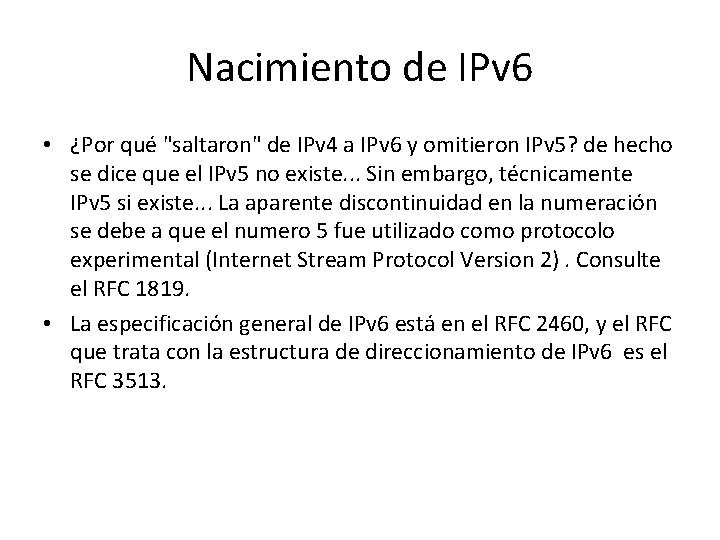 Nacimiento de IPv6

• ¿Por qué "saltaron" de IPv4 a IPv6 y omitieron IPv5? de hecho se dice que el IPv5 no existe... Sin embargo, técnicamente IPv5 si existe... La aparente discontinuidad en la numeración se debe a que el numero 5 fue utilizado como protocolo experimental (Internet Stream Protocol Version 2) . Consulte el RFC 1819.

• La especificación general de IPv6 está en el RFC 2460, y el RFC que trata con la estructura de direccionamiento de IPv6 es el RFC 3513.